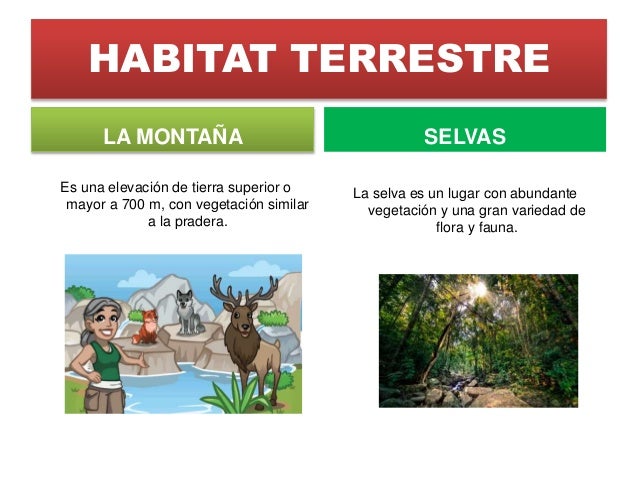 HABITAT TERRESTRE

LA MONTAÑA

Es una elevación de tierra superior o mayor a 700 m, con vegetación similar a la pradera.

SELVAS

La selva es un lugar con abundante vegetación y una gran variedad de flora y fauna.